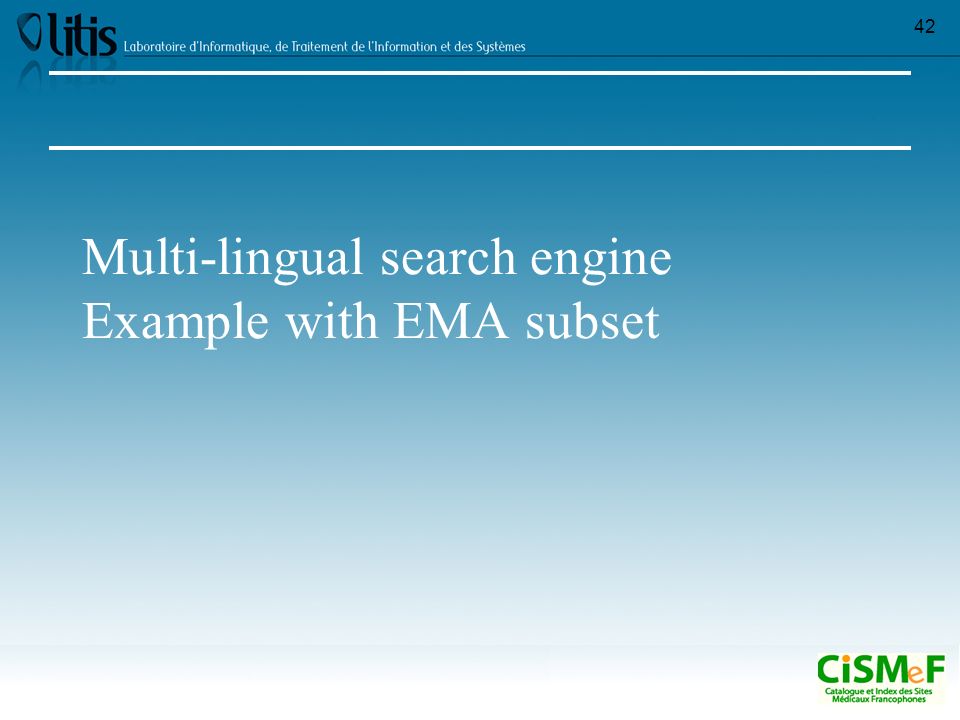 litis Laboratoire d'Informatique, de Traitement de l'Information et des Systèmes

42

Multi-lingual search engine
Example with EMA subset

CiSMeF
Catalogue et Index des Sites Médicaux Francophones